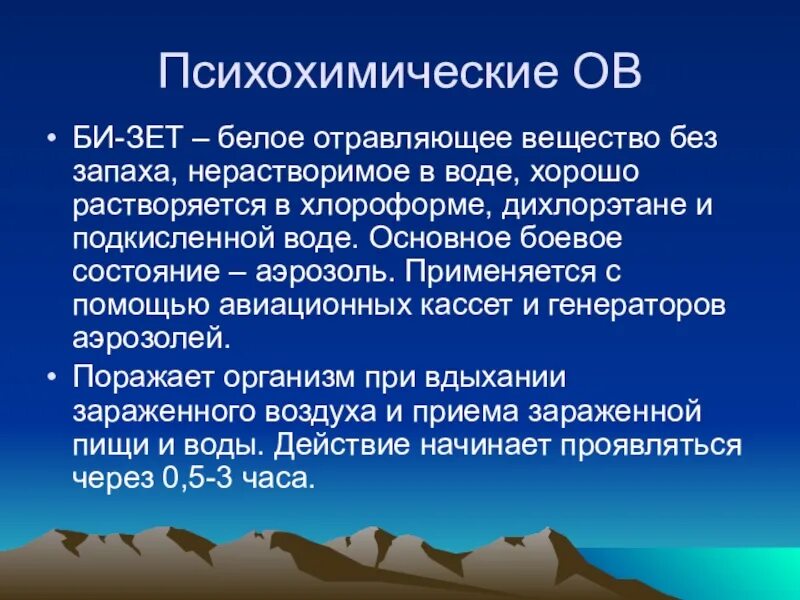 Психохимические ОВ

• БИ-ЗЕТ – белое отравляющее вещество без запаха, нерастворимое в воде, хорошо растворяется в хлороформе, дихлорэтане и подкисленной воде. Основное боевое состояние – аэрозоль. Применяется с помощью авиационных кассет и генераторов аэрозолей.

• Поражает организм при вдыхании зараженного воздуха и приема зараженной пищи и воды. Действие начинает проявляться через 0,5-3 часа.